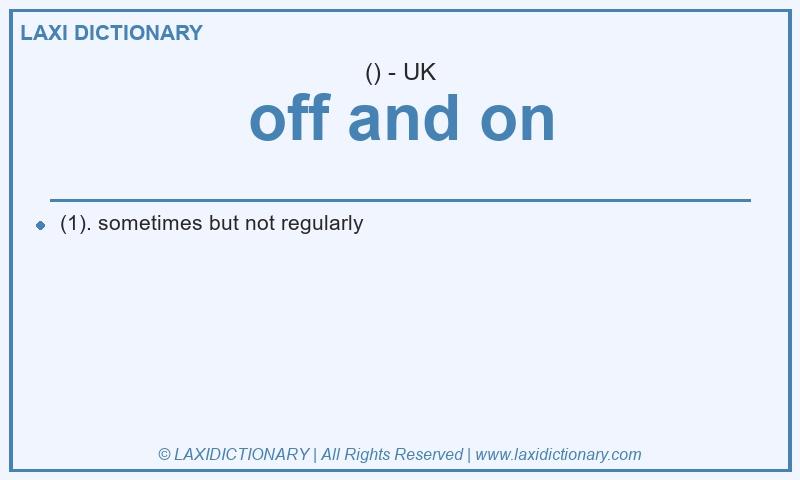 LAXI DICTIONARY

() - UK

off and on

(1). sometimes but not regularly

© LAXIDICTIONARY | All Rights Reserved | www.laxidictionary.com